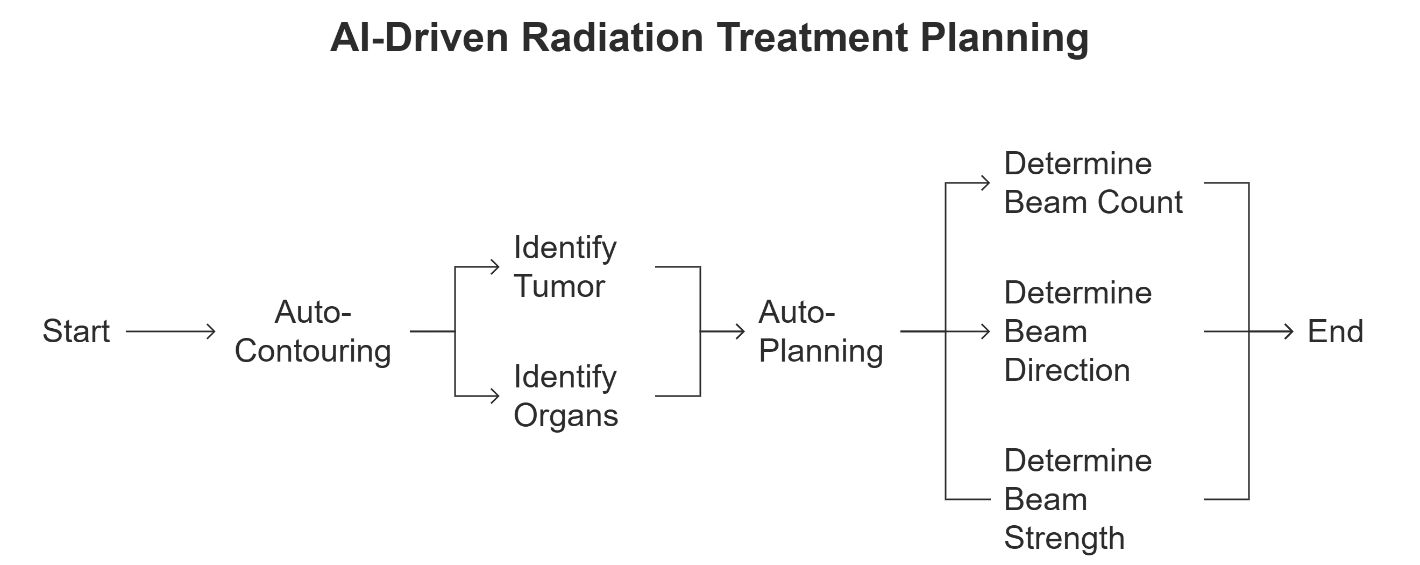 AI-Driven Radiation Treatment Planning

Start

Auto-Contouring

Identify Tumor

Identify Organs

Auto-Planning

Determine Beam Count

Determine Beam Direction

Determine Beam Strength

End